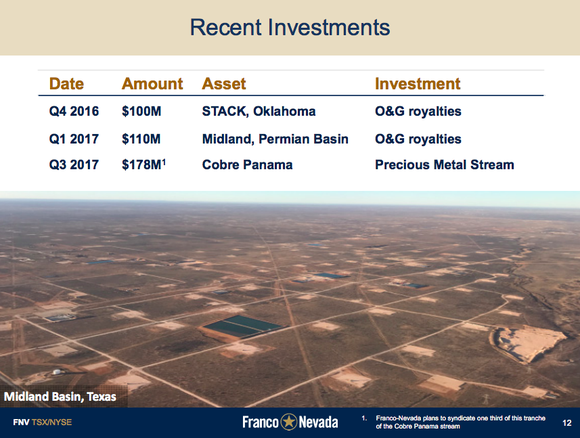 Recent Investments

| Date | Amount | Asset | Investment |
|---|---|---|---|
| Q4 2016 | \$100M | STACK, Oklahoma | O&G royalties |
| Q1 2017 | \$110M | Midland, Permian Basin | O&G royalties |
| Q3 2017 | \$178M$^1$ | Cobre Panama | Precious Metal Stream |

Midland Basin, Texas

FNV TSX/NYSE

Franco Nevada

1. Franco-Nevada plans to syndicate one third of this tranche of the Cobre Panama stream

12